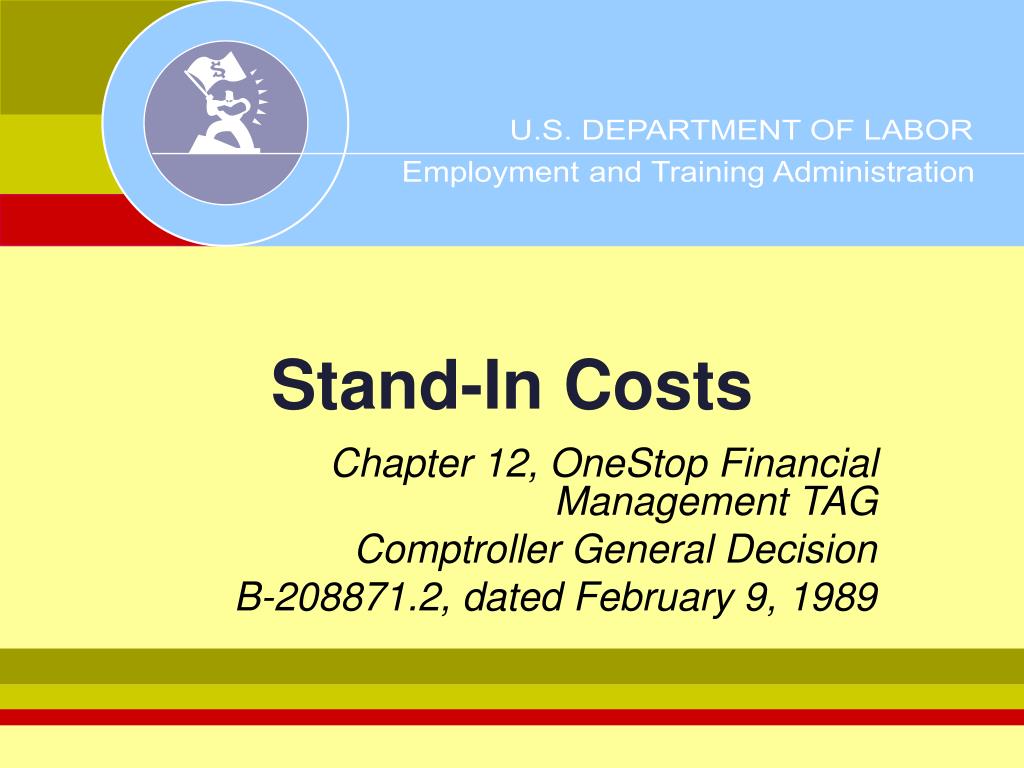 U.S. DEPARTMENT OF LABOR
Employment and Training Administration

Stand-In Costs

Chapter 12, OneStop Financial Management TAG
Comptroller General Decision B-208871.2, dated February 9, 1989